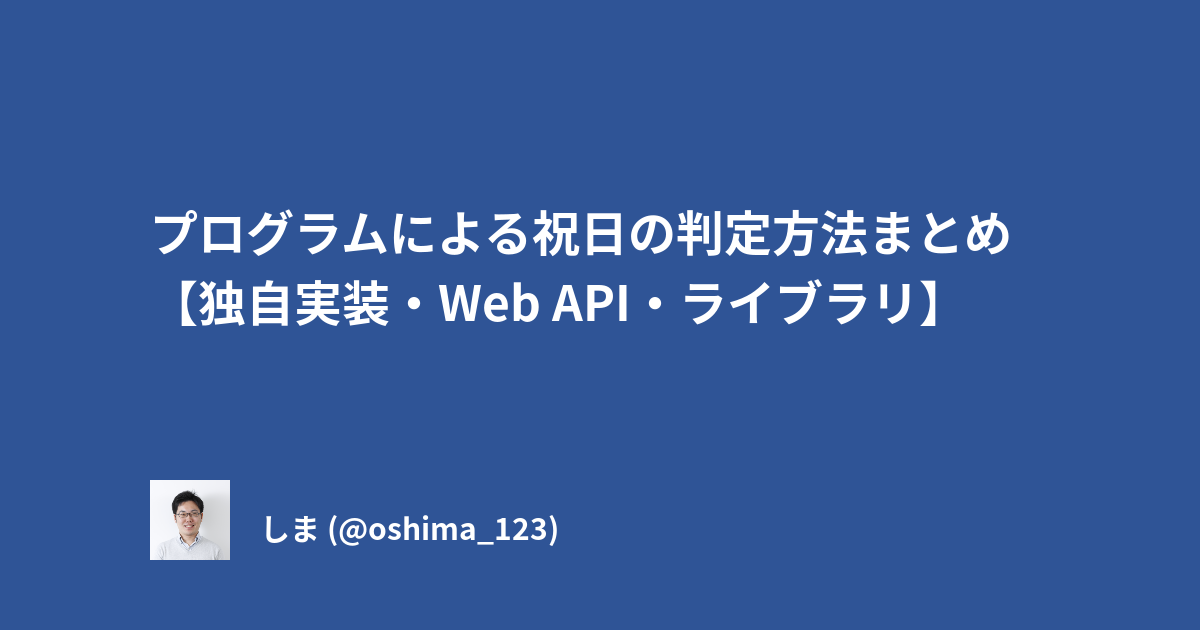 プログラムによる祝日の判定方法まとめ【独自実装・Web API・ライブラリ】

しま (@oshima_123)